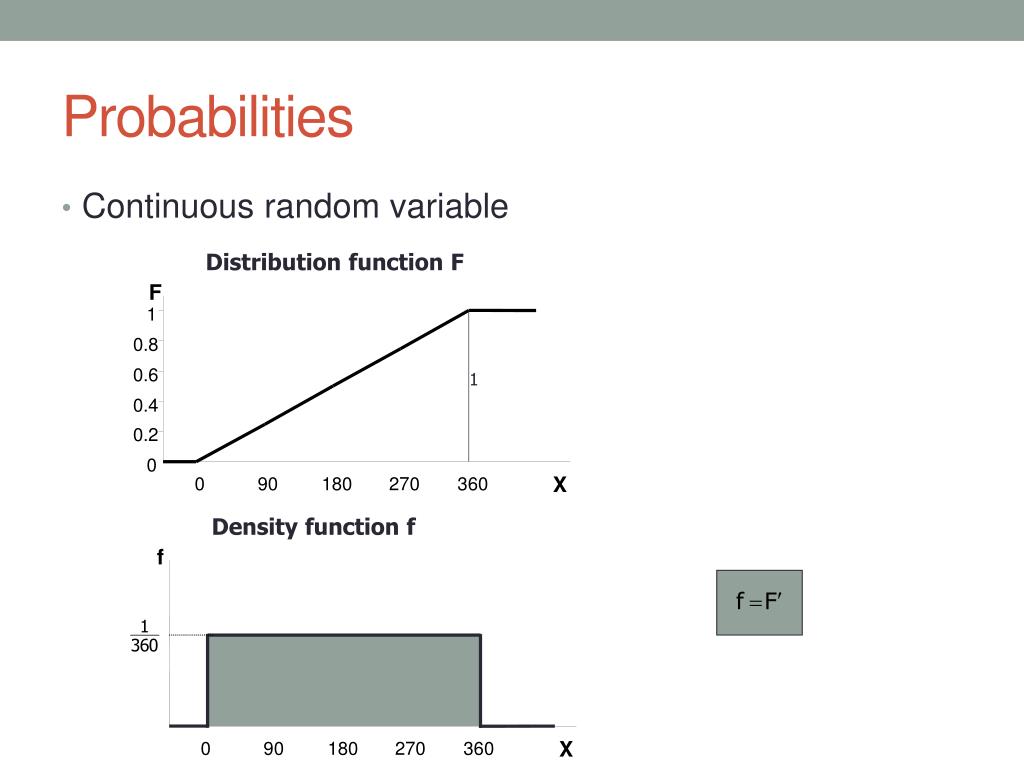 Probabilities

• Continuous random variable

Distribution function F

F
1
0.8
0.6
0.4
0.2
0
1
0 90 180 270 360 X

Density function f

f
$\frac{1}{360}$
0 90 180 270 360 X

$f = F'$